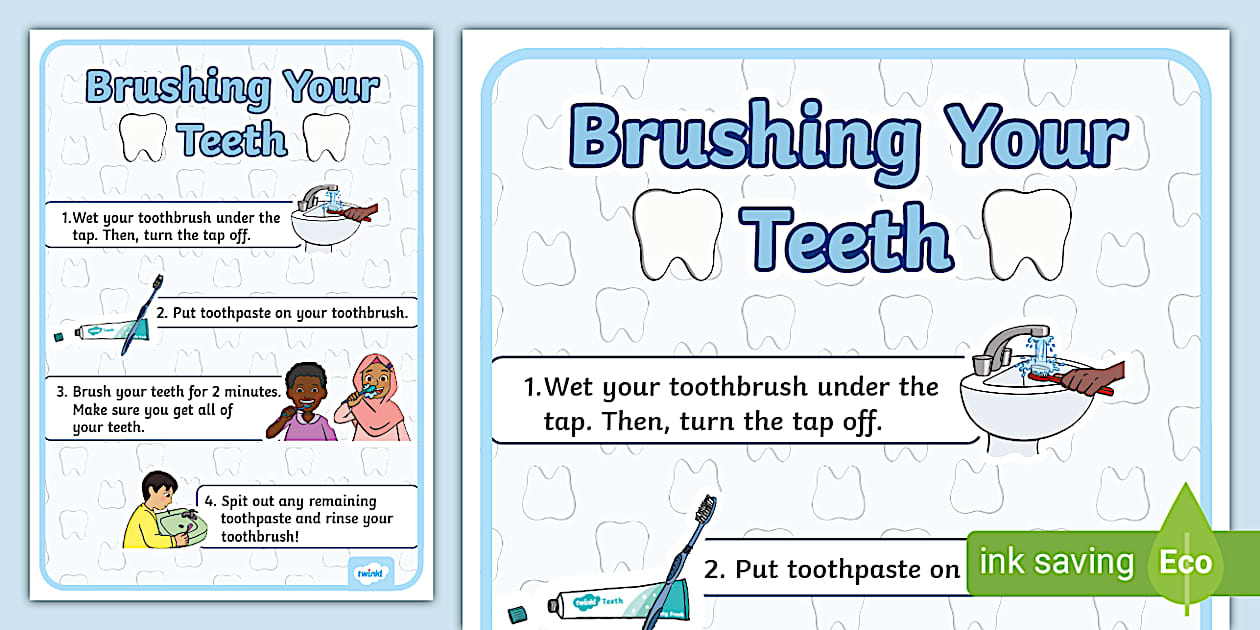 Brushing Your Teeth

1.Wet your toothbrush under the tap. Then, turn the tap off.

2. Put toothpaste on your toothbrush.

3. Brush your teeth for 2 minutes. Make sure you get all of your teeth.

4. Spit out any remaining toothpaste and rinse your toothbrush!

twinkl

Brushing Your Teeth

1.Wet your toothbrush under the tap. Then, turn the tap off.

2. Put toothpaste on

twinkl Teeth

ink saving Eco